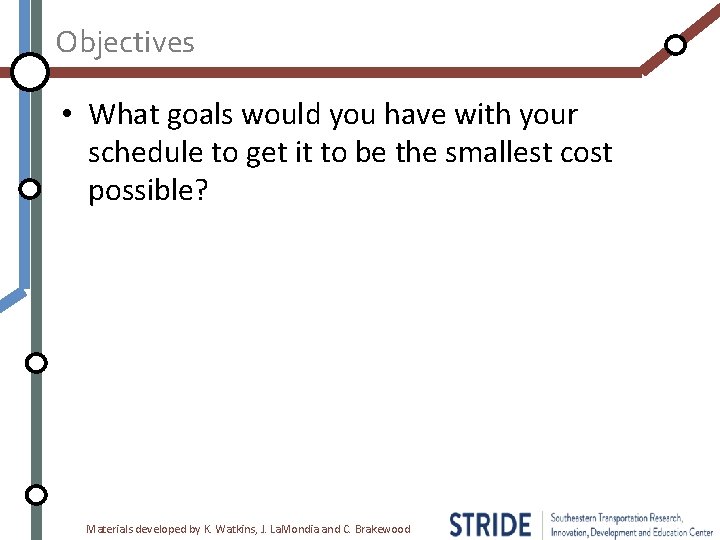 Objectives

• What goals would you have with your schedule to get it to be the smallest cost possible?

Materials developed by K. Watkins, J. LaMondia and C. Brakewood

STRIDE Southeastern Transportation Research, Innovation, Development and Education Center